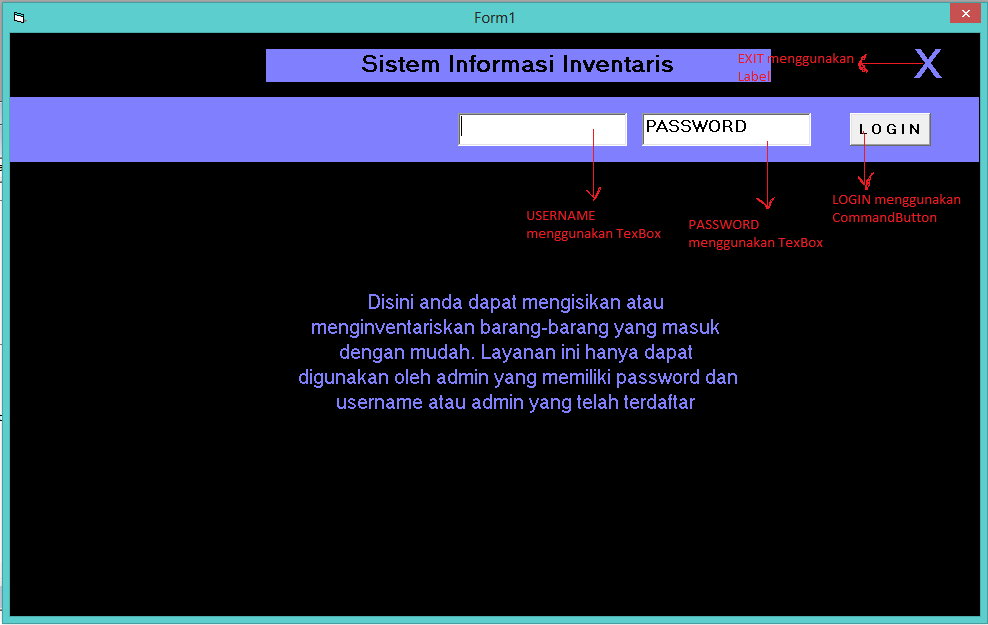 Form1

Sistem Informasi Inventaris

EXIT menggunakan Label

X

PASSWORD

LOGIN

USERNAME menggunakan TexBox

PASSWORD menggunakan TexBox

LOGIN menggunakan CommandButton

Disini anda dapat mengisikan atau menginventariskan barang-barang yang masuk dengan mudah. Layanan ini hanya dapat digunakan oleh admin yang memiliki password dan username atau admin yang telah terdaftar